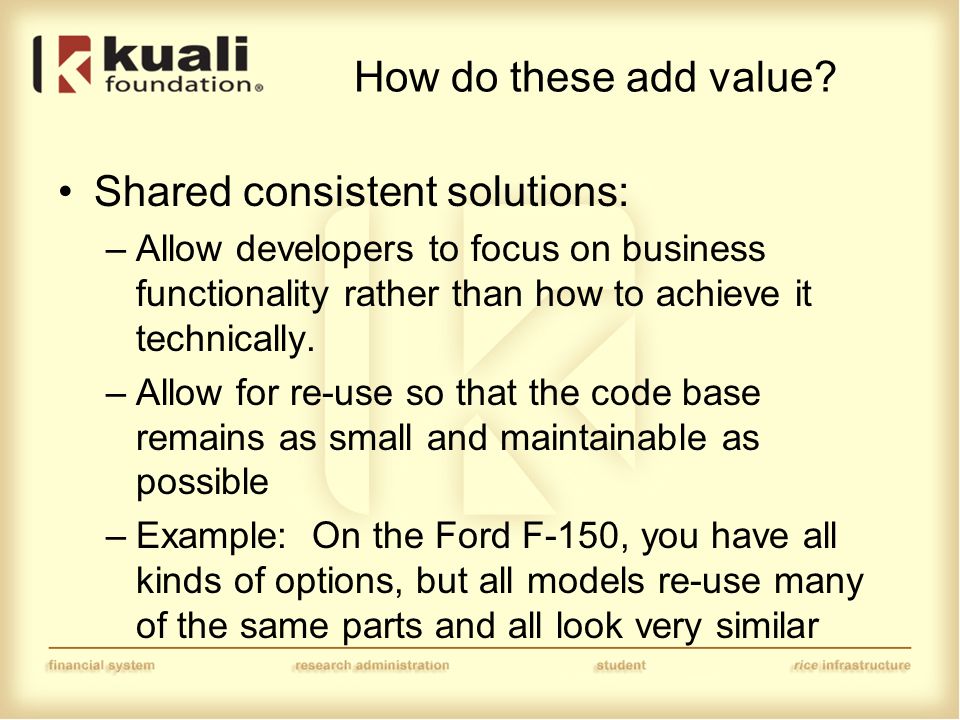 kuali foundation®

How do these add value?

• Shared consistent solutions:
– Allow developers to focus on business functionality rather than how to achieve it technically.
– Allow for re-use so that the code base remains as small and maintainable as possible
– Example: On the Ford F-150, you have all kinds of options, but all models re-use many of the same parts and all look very similar

financial system research administration student rice infrastructure